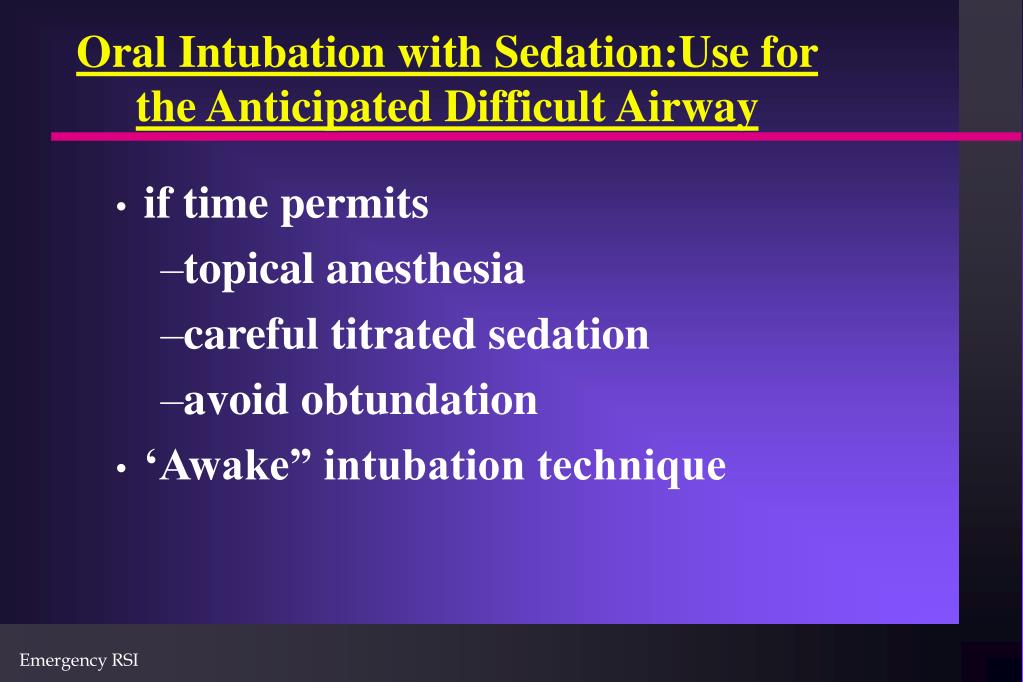 Oral Intubation with Sedation:Use for the Anticipated Difficult Airway

• if time permits
–topical anesthesia
–careful titrated sedation
–avoid obtundation
• ‘Awake” intubation technique

Emergency RSI